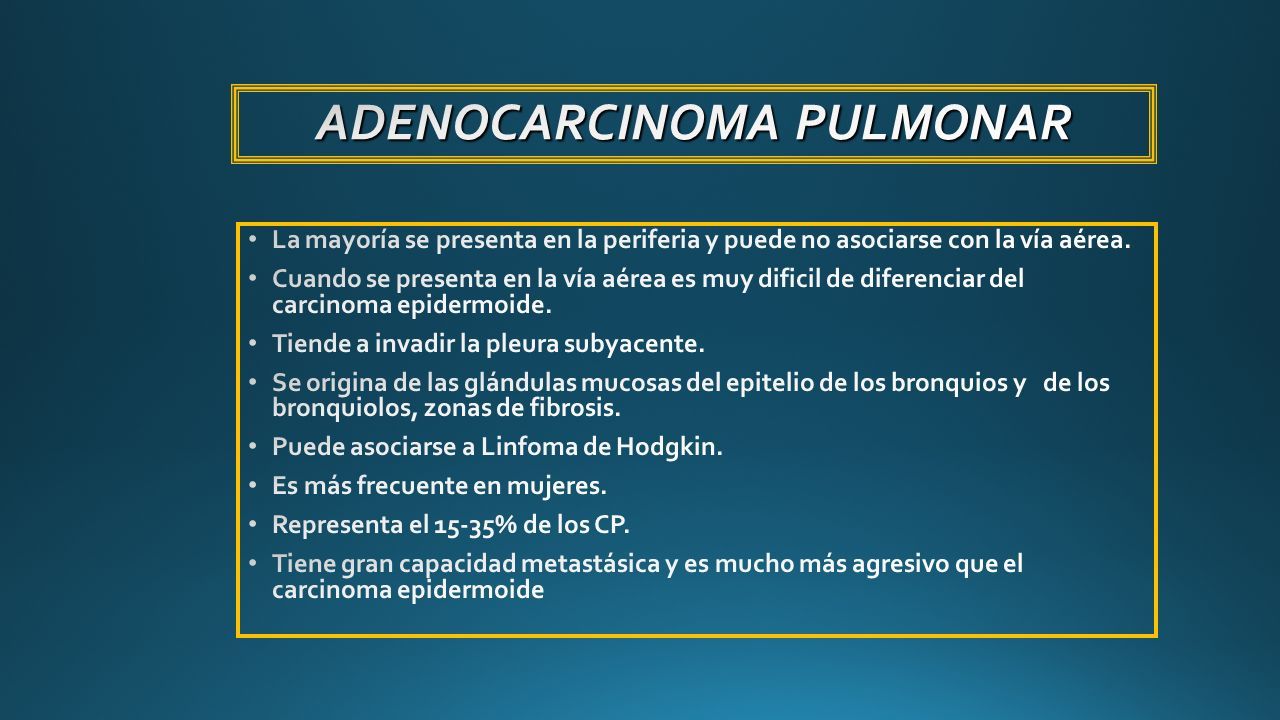 ADENOCARCINOMA PULMONAR

• La mayoría se presenta en la periferia y puede no asociarse con la vía aérea.
• Cuando se presenta en la vía aérea es muy dificil de diferenciar del carcinoma epidermoide.
• Tiende a invadir la pleura subyacente.
• Se origina de las glándulas mucosas del epitelio de los bronquios y de los bronquiolos, zonas de fibrosis.
• Puede asociarse a Linfoma de Hodgkin.
• Es más frecuente en mujeres.
• Representa el 15-35% de los CP.
• Tiene gran capacidad metastásica y es mucho más agresivo que el carcinoma epidermoide